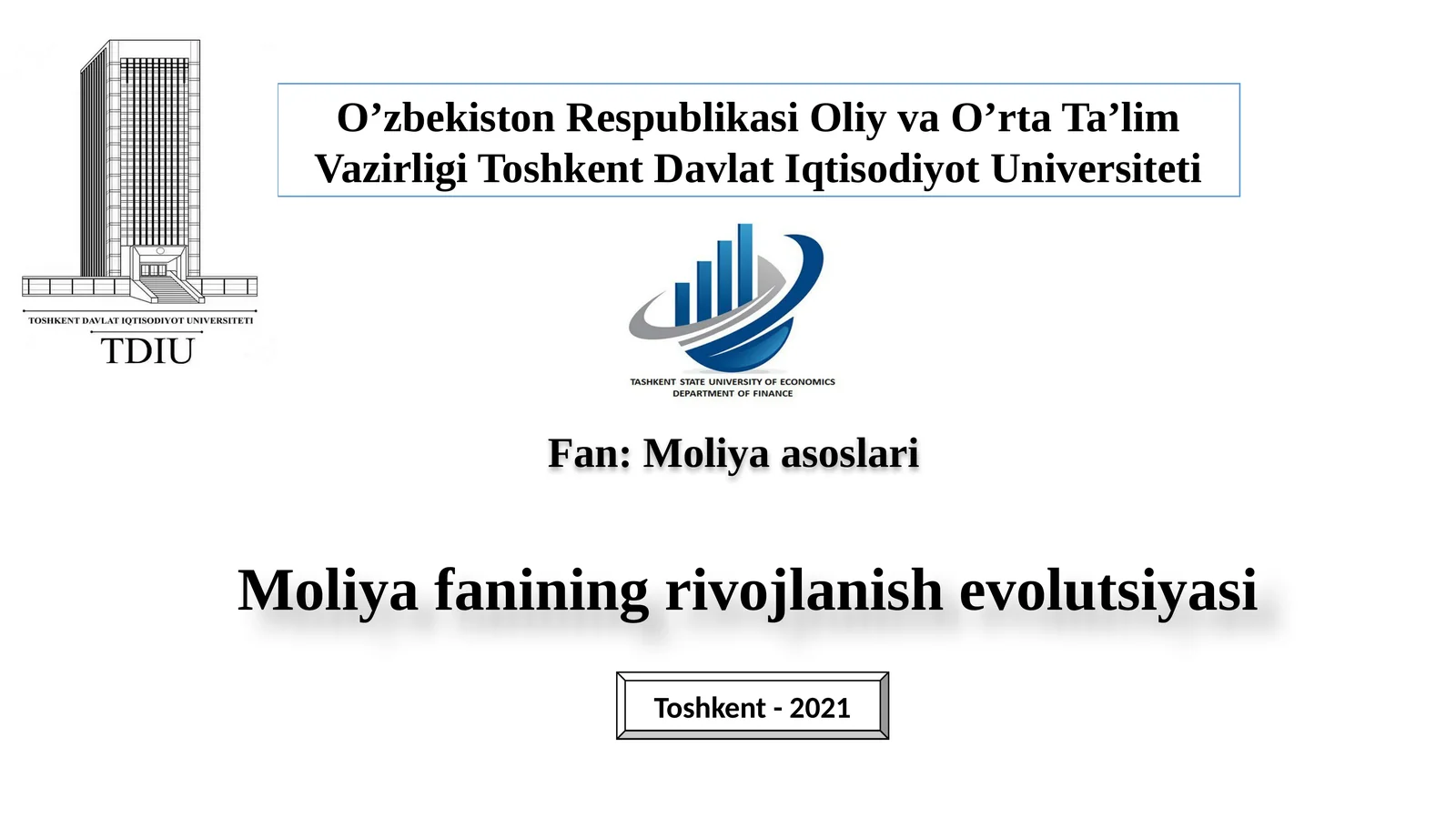 TOSHKENT DAVLAT IQTISODIYOT UNIVERSITETI
TDIU

O’zbekiston Respublikasi Oliy va O’rta Ta’lim Vazirligi Toshkent Davlat Iqtisodiyot Universiteti

TASHKENT STATE UNIVERSITY OF ECONOMICS
DEPARTMENT OF FINANCE

Fan: Moliya asoslari

Moliya fanining rivojlanish evolutsiyasi

Toshkent - 2021